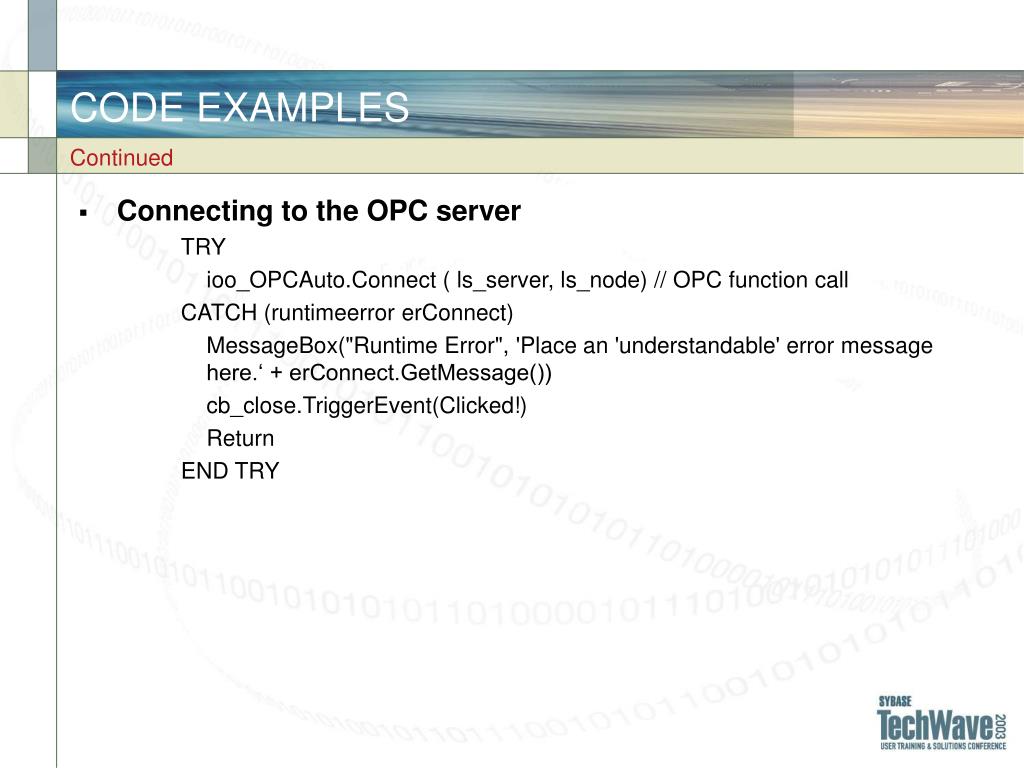 CODE EXAMPLES
Continued

▪ Connecting to the OPC server

TRY

ioo_OPCAuto.Connect ( ls_server, ls_node) // OPC function call

CATCH (runtimeerror erConnect)

MessageBox("Runtime Error", 'Place an 'understandable' error message here.‘ + erConnect.GetMessage())

cb_close.TriggerEvent(Clicked!)

Return

END TRY

SYBASE TechWave 2003 USER TRAINING & SOLUTIONS CONFERENCE